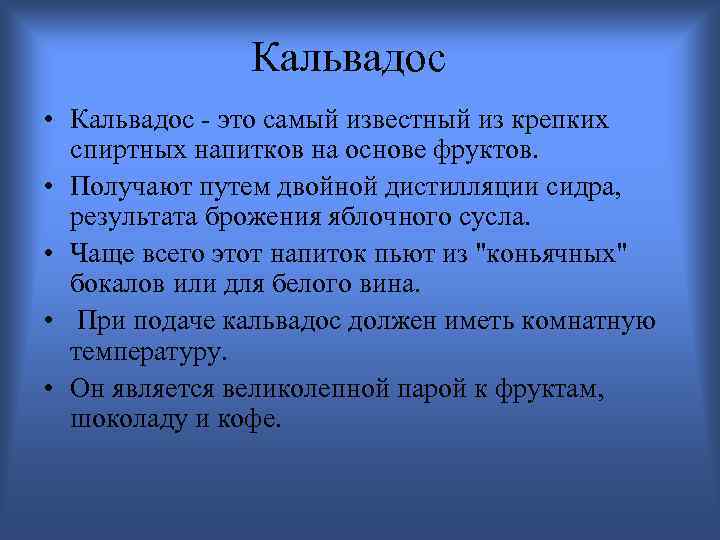 Кальвадос

• Кальвадос - это самый известный из крепких спиртных напитков на основе фруктов.
• Получают путем двойной дистилляции сидра, результата брожения яблочного сусла.
• Чаще всего этот напиток пьют из "коньячных" бокалов или для белого вина.
• При подаче кальвадос должен иметь комнатную температуру.
• Он является великолепной парой к фруктам, шоколаду и кофе.